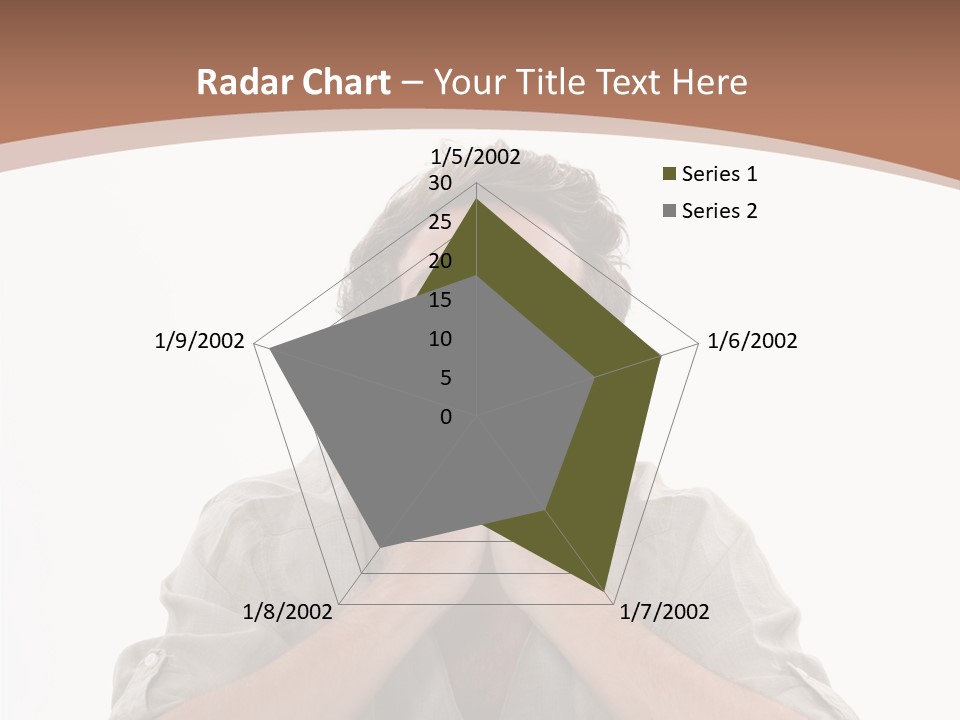 Radar Chart – Your Title Text Here

1/5/2002
30
25
20
15
10
5
0
1/6/2002
1/7/2002
1/8/2002
1/9/2002

Series 1
Series 2